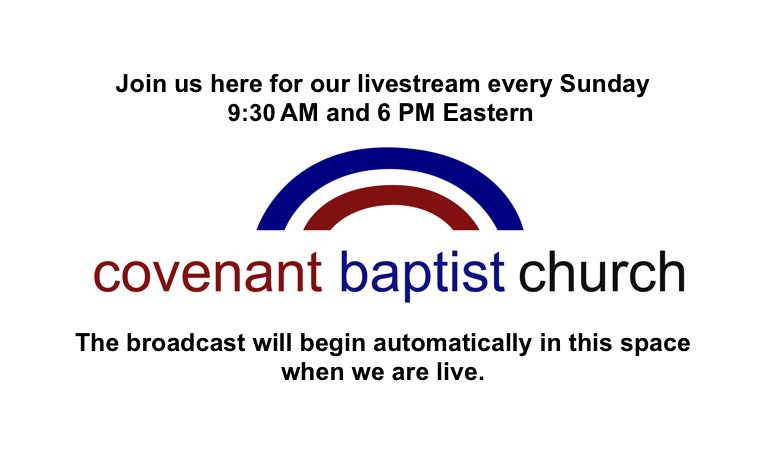 Join us here for our livestream every Sunday
9:30 AM and 6 PM Eastern

covenant baptist church

The broadcast will begin automatically in this space when we are live.